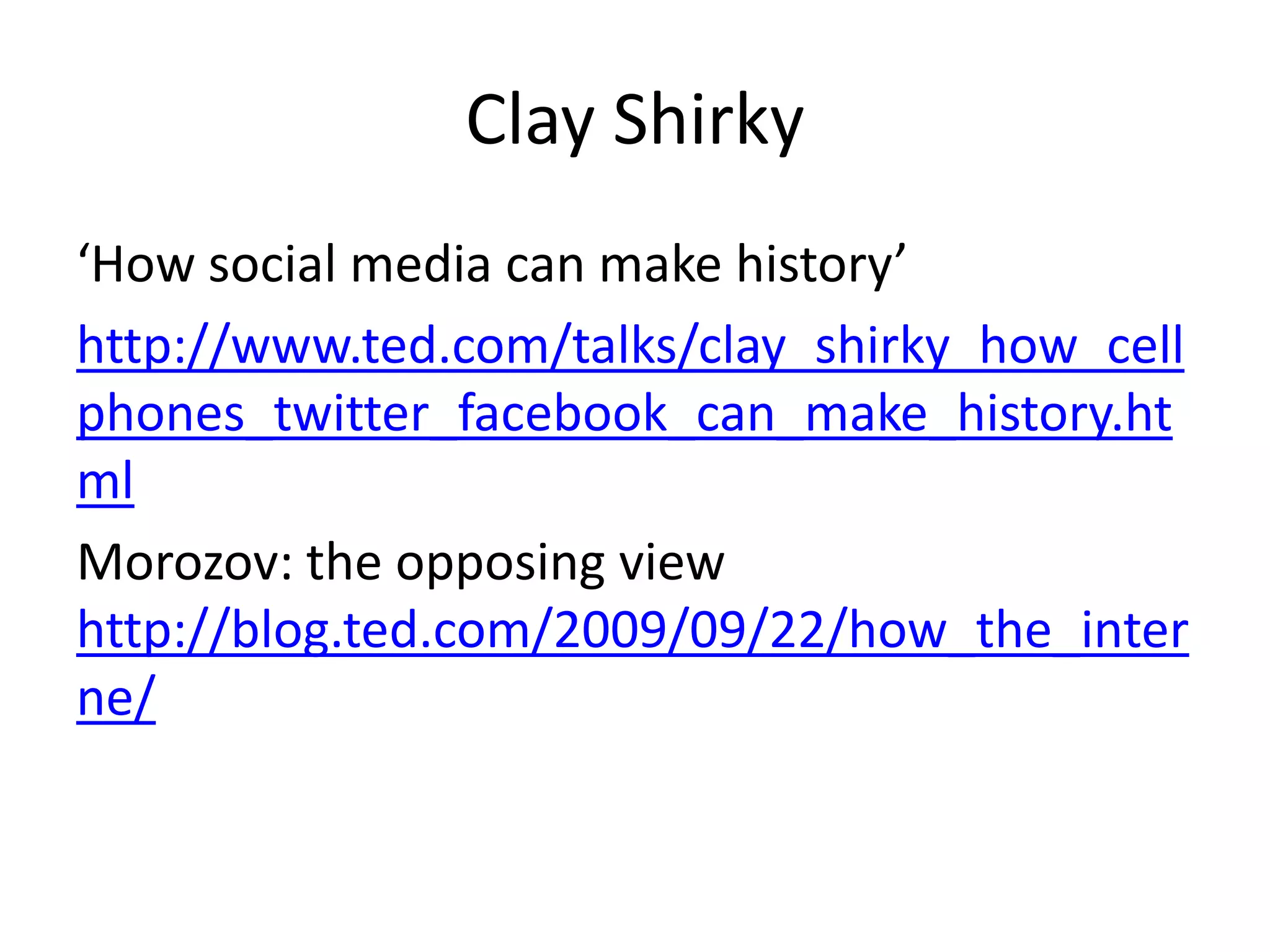 Clay Shirky

‘How social media can make history’

http://www.ted.com/talks/clay_shirky_how_cellphones_twitter_facebook_can_make_history.html

Morozov: the opposing view

http://blog.ted.com/2009/09/22/how_the_interne/